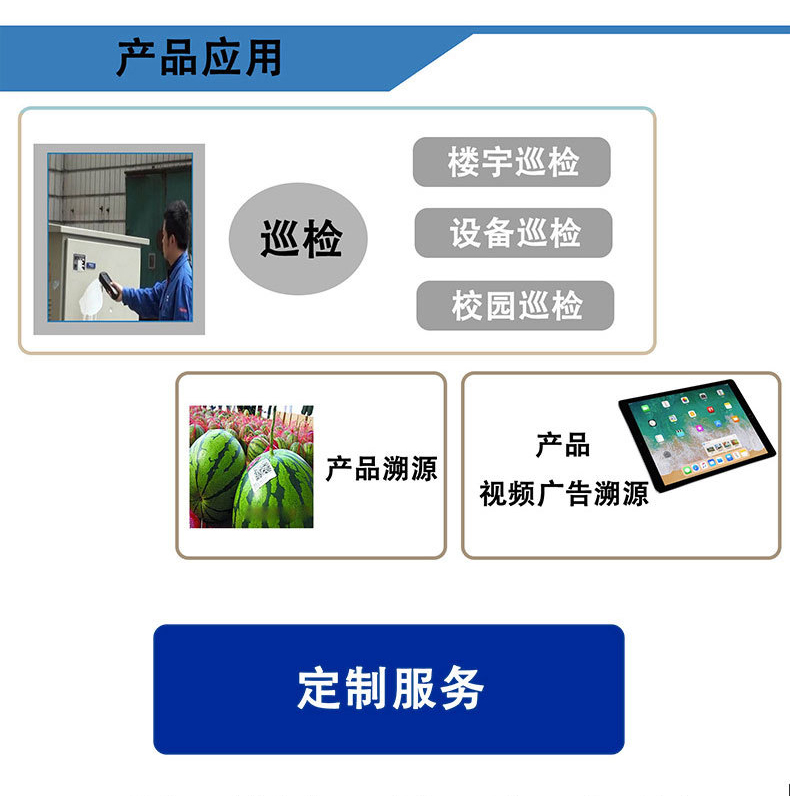 产品应用

巡检

楼宇巡检

设备巡检

校园巡检

产品溯源

产品
视频广告溯源

定制服务